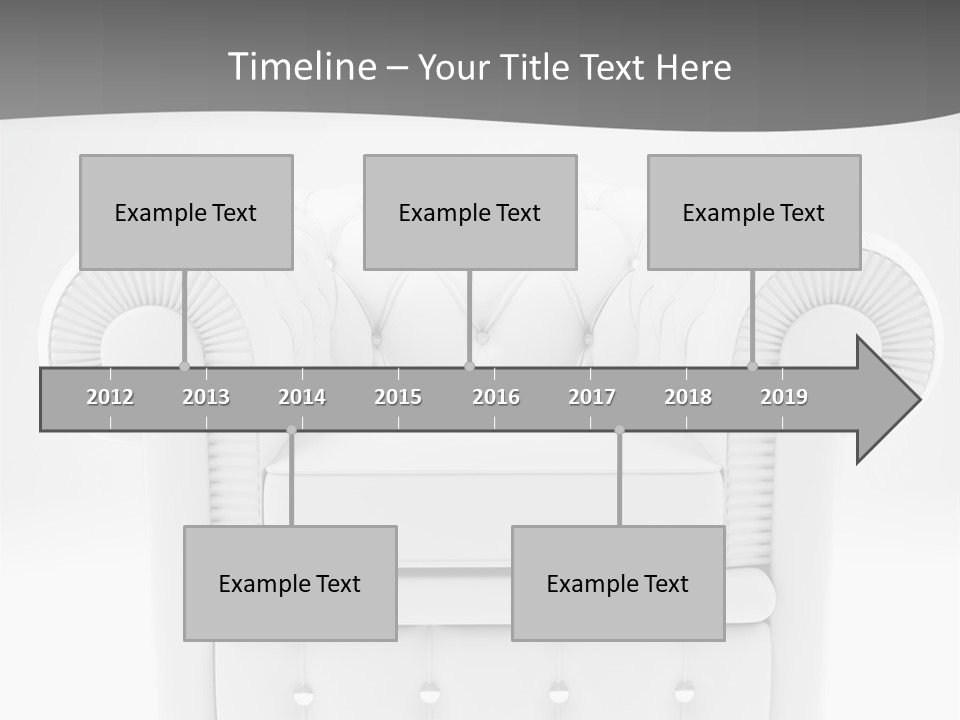 Timeline – Your Title Text Here

Example Text

Example Text

Example Text

2012 2013 2014 2015 2016 2017 2018 2019

Example Text

Example Text